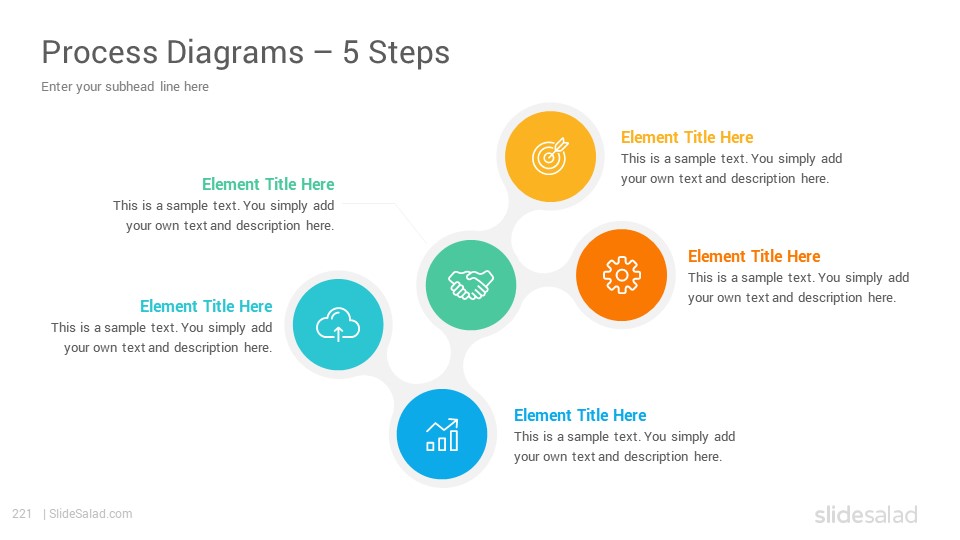 Process Diagrams – 5 Steps

Enter your subhead line here

Element Title Here
This is a sample text. You simply add your own text and description here.

Element Title Here
This is a sample text. You simply add your own text and description here.

Element Title Here
This is a sample text. You simply add your own text and description here.

Element Title Here
This is a sample text. You simply add your own text and description here.

Element Title Here
This is a sample text. You simply add your own text and description here.

221 | SlideSalad.com

slidesalad